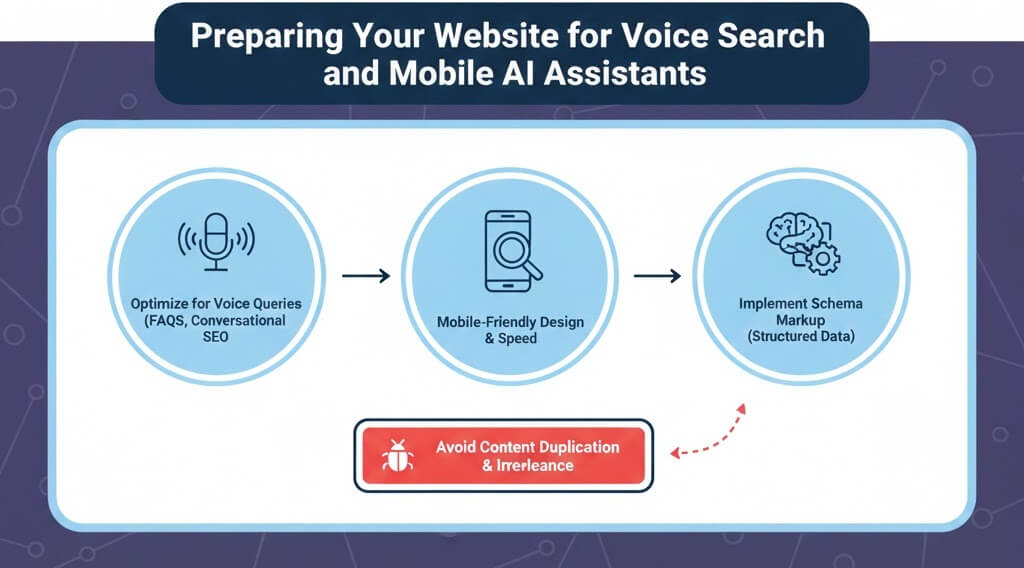 Preparing Your Website for Voice Search and Mobile AI Assistants

Optimize for Voice Queries (FAQS, Conversational SEO

Mobile-Friendly Design & Speed

Implement Schema Markup (Structured Data)

Avoid Content Duplication & Irrerleance